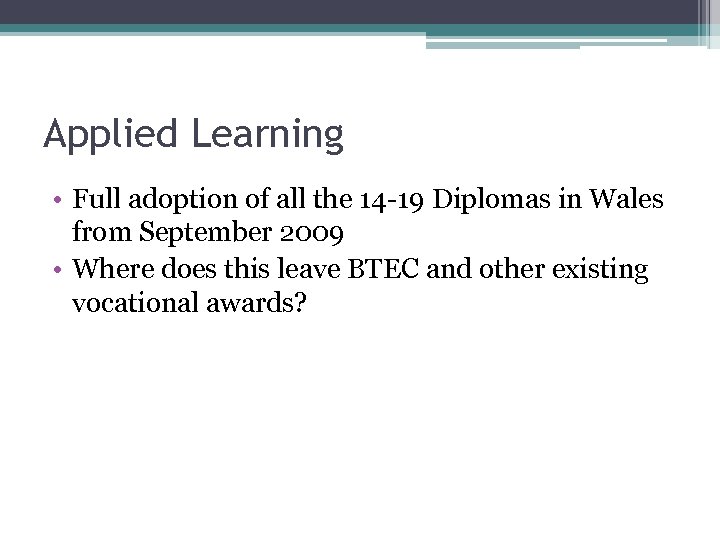 Applied Learning

• Full adoption of all the 14-19 Diplomas in Wales from September 2009
• Where does this leave BTEC and other existing vocational awards?